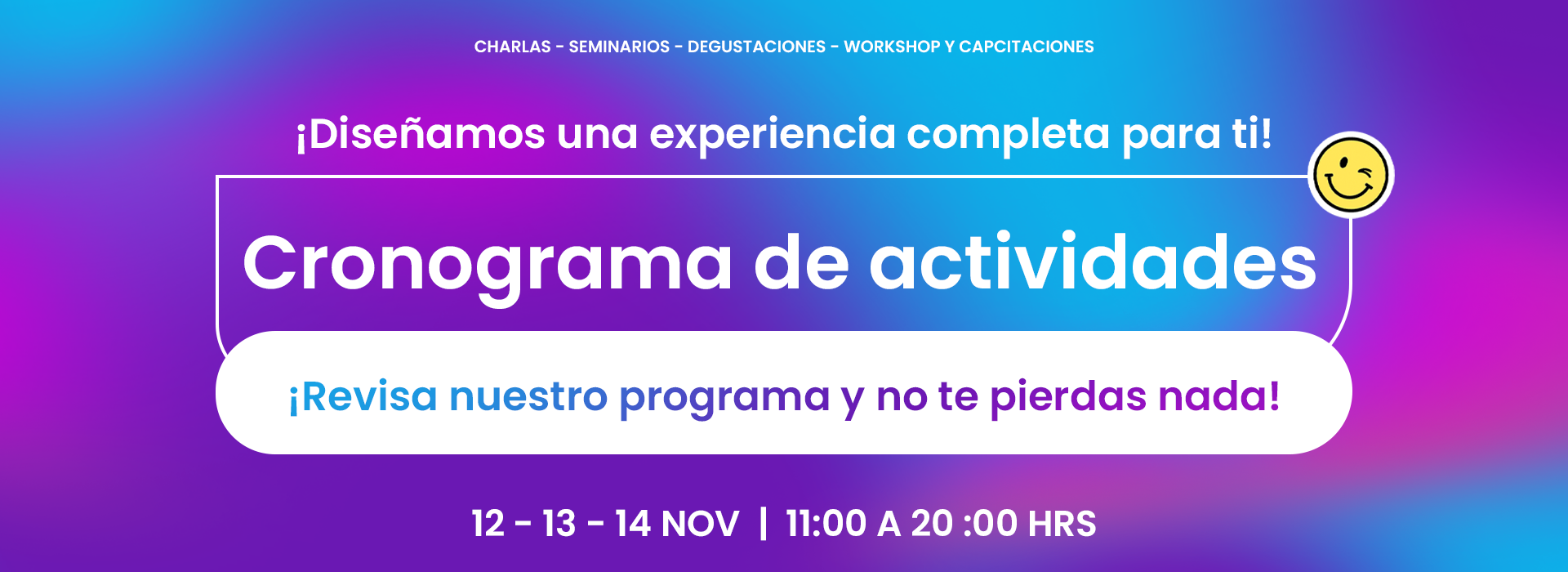 CHARLAS - SEMINARIOS - DEGUSTACIONES - WORKSHOP Y CAPCITACIONES

¡Diseñamos una experiencia completa para ti!

Cronograma de actividades

¡Revisa nuestro programa y no te pierdas nada!

12 - 13 - 14 NOV | 11:00 A 20 :00 HRS